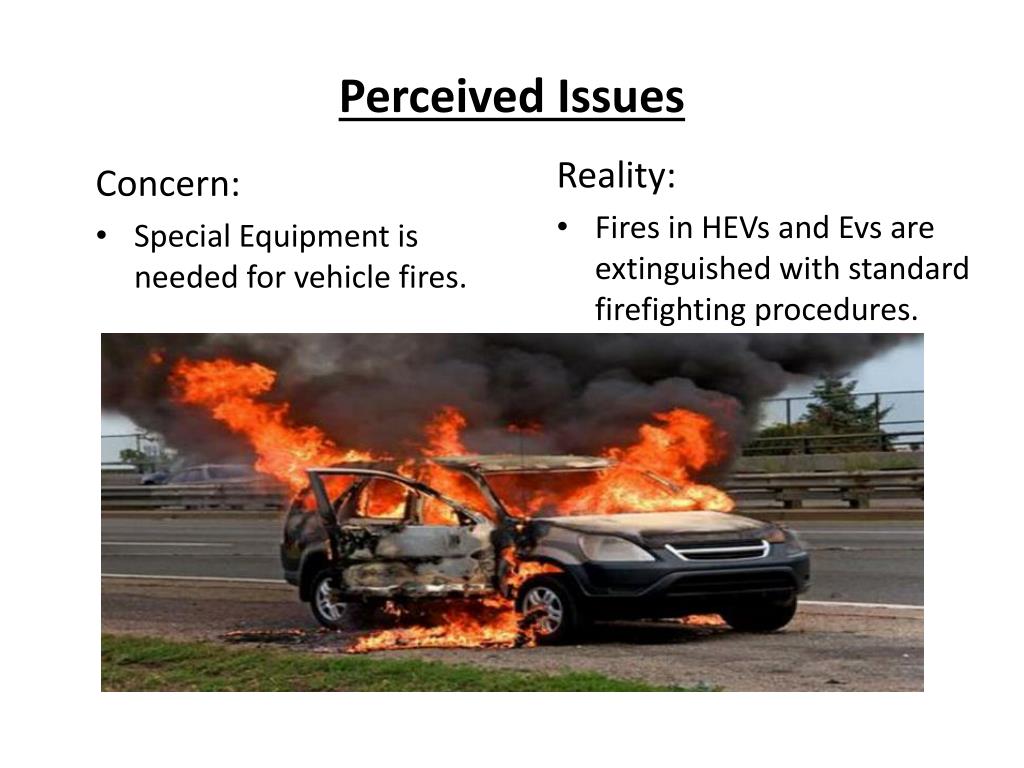 Perceived Issues

Concern:

• Special Equipment is needed for vehicle fires.

Reality:

• Fires in HEVs and Evs are extinguished with standard firefighting procedures.